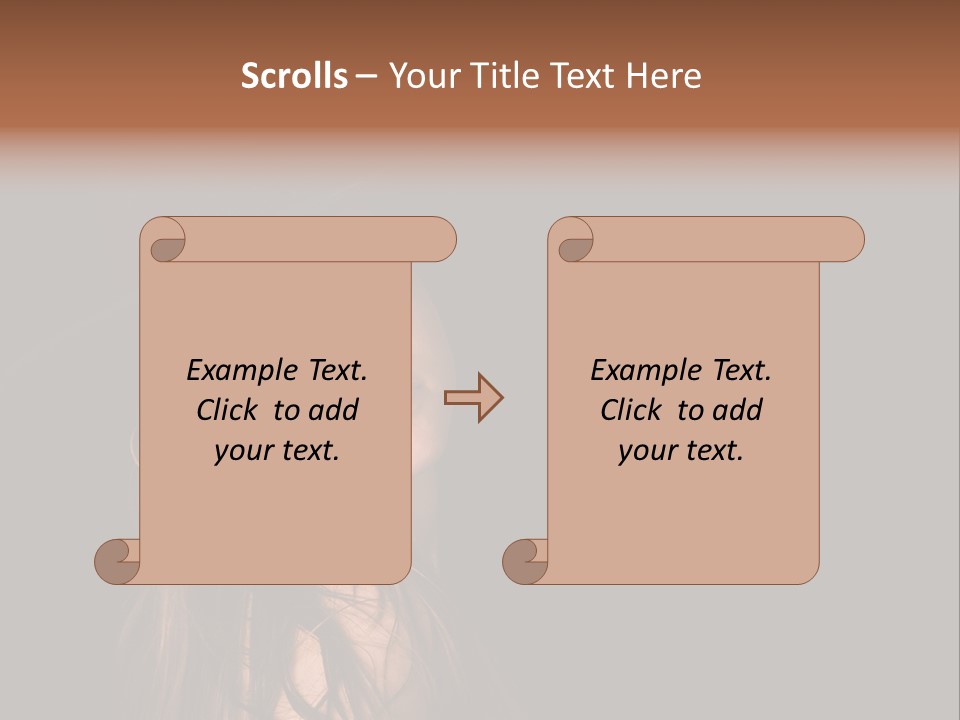 Scrolls – Your Title Text Here

Example Text. Click to add your text.

Example Text. Click to add your text.